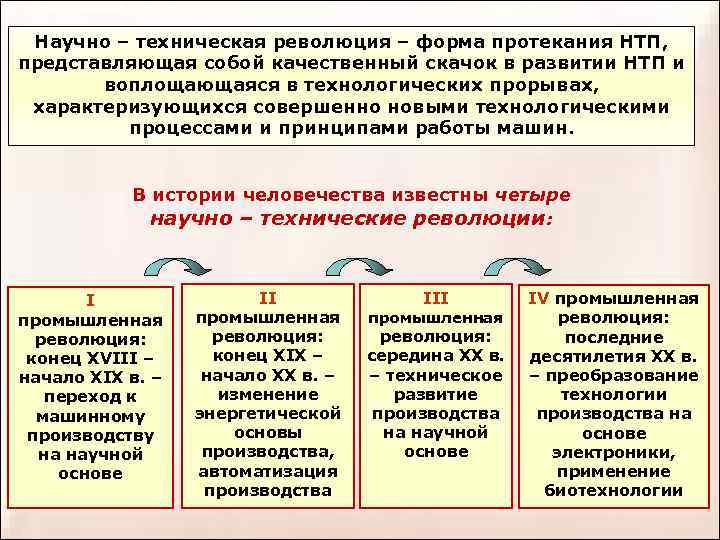 Научно – техническая революция – форма протекания НТП, представляющая собой качественный скачок в развитии НТП и воплощающаяся в технологических прорывах, характеризующихся совершенно новыми технологическими процессами и принципами работы машин.

В истории человечества известны четыре научно – технические революции:

I промышленная революция: конец XVIII – начало XIX в. – переход к машинному производству на научной основе

II промышленная революция: конец XIX – начало XX в. – изменение энергетической основы производства, автоматизация производства

III промышленная революция: середина XX в. – техническое развитие производства на научной основе

IV промышленная революция: последние десятилетия XX в. – преобразование технологии производства на основе электроники, применение биотехнологии